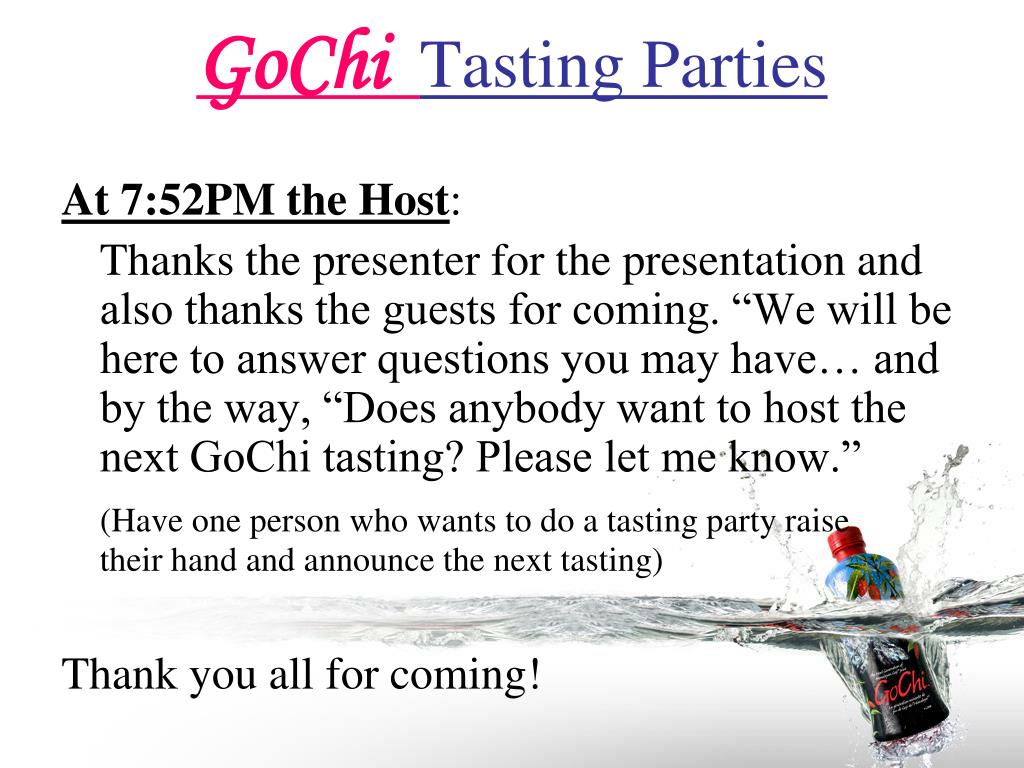 GoChi Tasting Parties

At 7:52PM the Host:

Thanks the presenter for the presentation and also thanks the guests for coming. “We will be here to answer questions you may have… and by the way, “Does anybody want to host the next GoChi tasting? Please let me know.”

(Have one person who wants to do a tasting party raise their hand and announce the next tasting)

Thank you all for coming!

GoChi